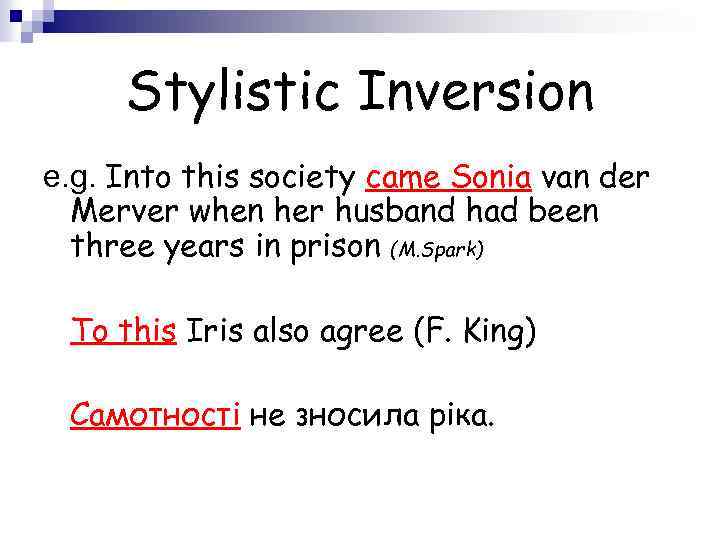 Stylistic Inversion

e.g. Into this society came Sonia van der Merver when her husband had been three years in prison (M.Spark)

To this Iris also agree (F. King)

Самотності не зносила ріка.